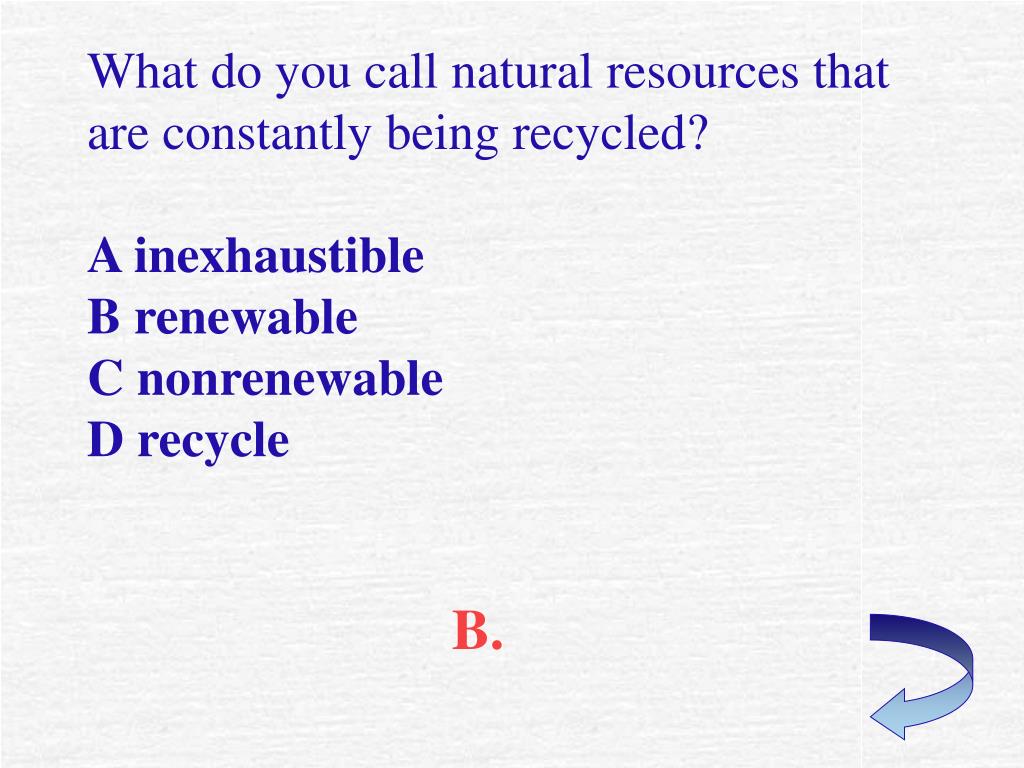 What do you call natural resources that are constantly being recycled?

A inexhaustible
B renewable
C nonrenewable
D recycle

B.